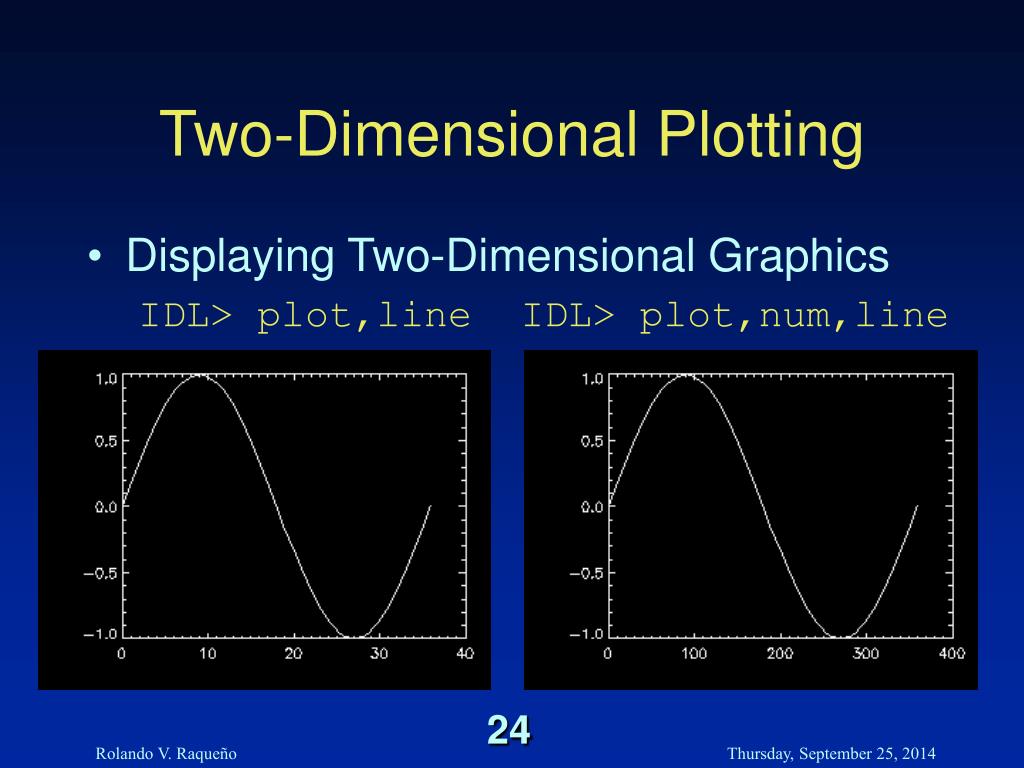 Two-Dimensional Plotting

• Displaying Two-Dimensional Graphics

IDL> plot,line IDL> plot,num,line

1.0
0.5
0.0
−0.5
−1.0
0 10 20 30 40

1.0
0.5
0.0
−0.5
−1.0
0 100 200 300 400

24

Rolando V. Raqueño

Thursday, September 25, 2014